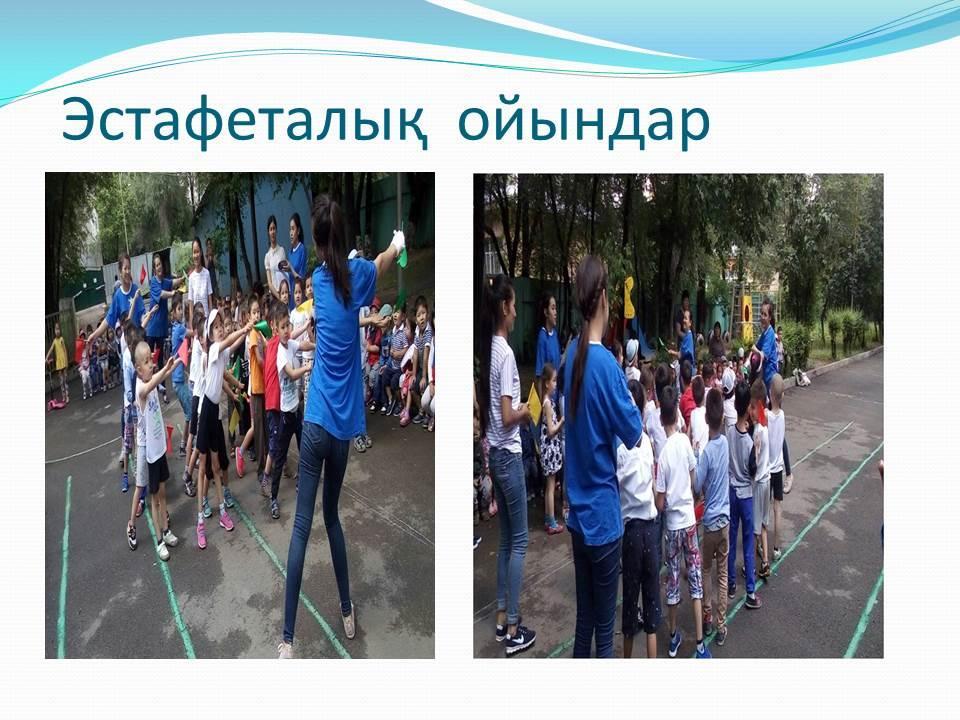 Эстафеталық ойындар